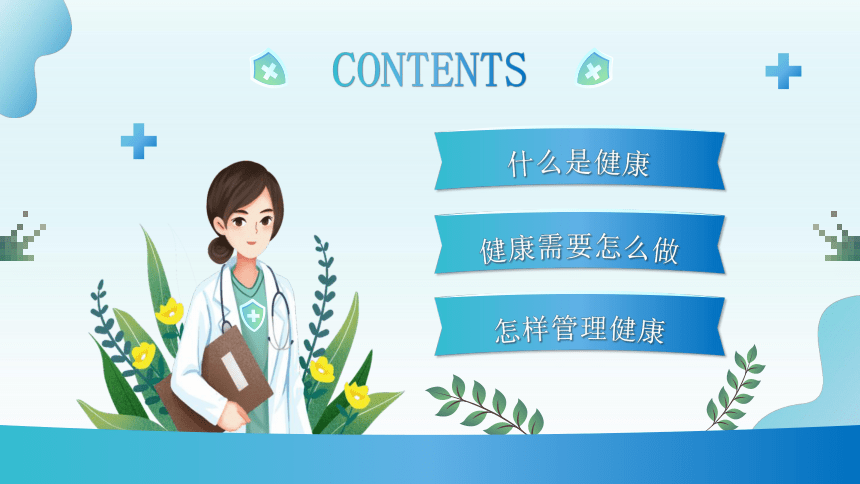 CONTENTS

什么是健康

健康需要怎么做

怎样管理健康